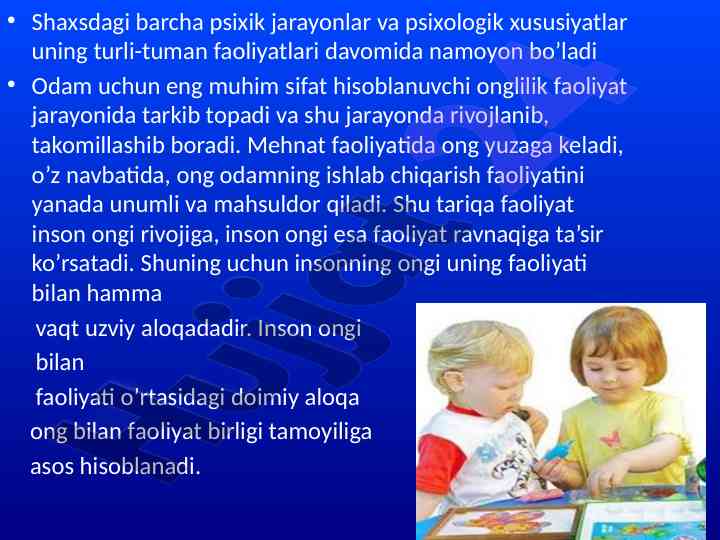 • Shaxsdagi barcha psixik jarayonlar va psixologik xususiyatlar uning turli-tuman faoliyatlari davomida namoyon bo’ladi

• Odam uchun eng muhim sifat hisoblanuvchi onglilik faoliyat jarayonida tarkib topadi va shu jarayonda rivojlanib, takomillashib boradi. Mehnat faoliyatida ong yuzaga keladi, o’z navbatida, ong odamning ishlab chiqarish faoliyatini yanada unumli va mahsuldor qiladi. Shu tariqa faoliyat inson ongi rivojiga, inson ongi esa faoliyat ravnaqiga ta’sir ko’rsatadi. Shuning uchun insonning ongi uning faoliyati bilan hamma

vaqt uzviy aloqadadir. Inson ongi

bilan

faoliyati o’rtasidagi doimiy aloqa

ong bilan faoliyat birligi tamoyiliga

asos hisoblanadi.